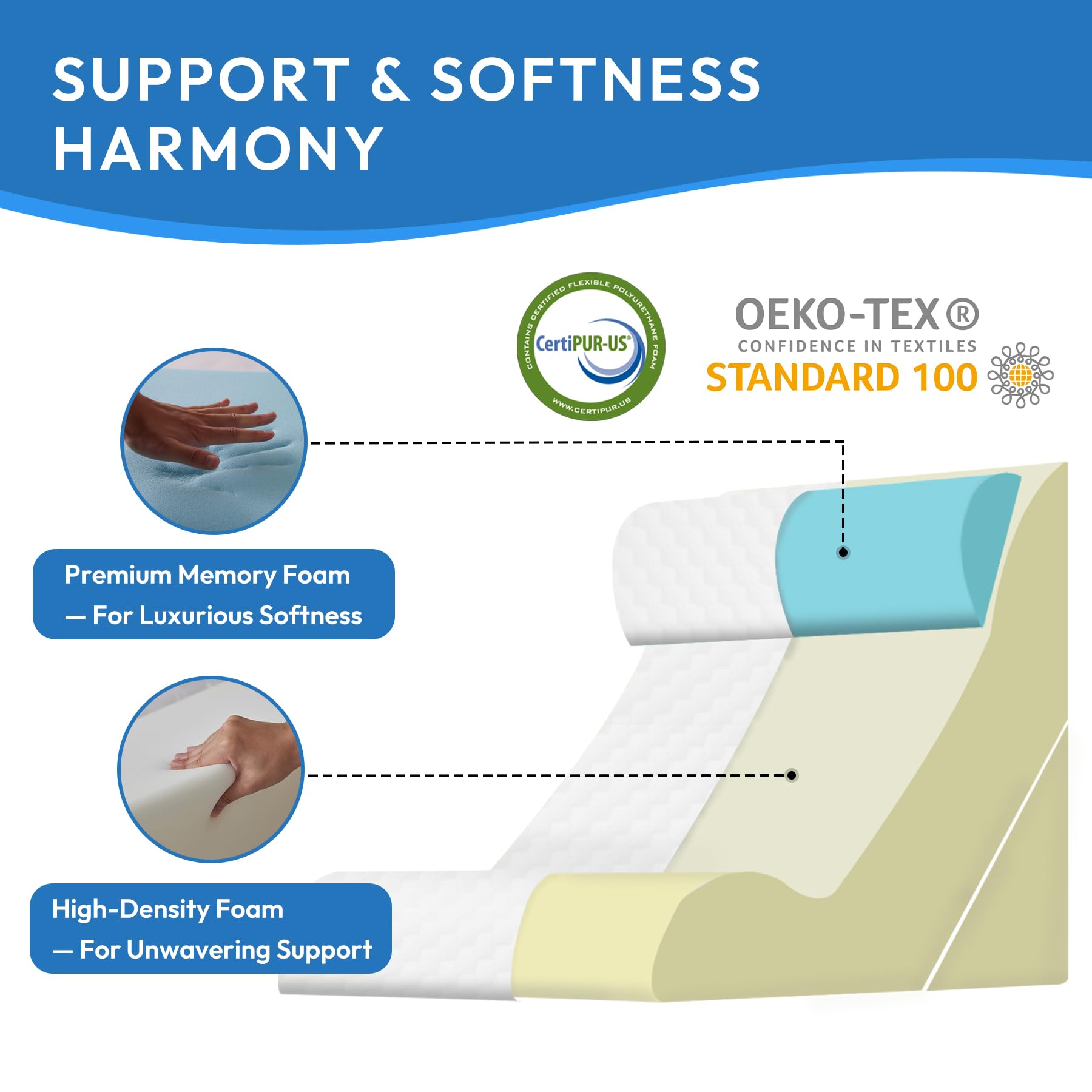 SUPPORT & SOFTNESS HARMONY

CONTAINS CERTIFIED FLEXIBLE POLYURETHANE FOAM
CertiPUR-US®
WWW.CERTIPUR.US

OEKO-TEX®
CONFIDENCE IN TEXTILES
STANDARD 100

Premium Memory Foam
— For Luxurious Softness

High-Density Foam
— For Unwavering Support